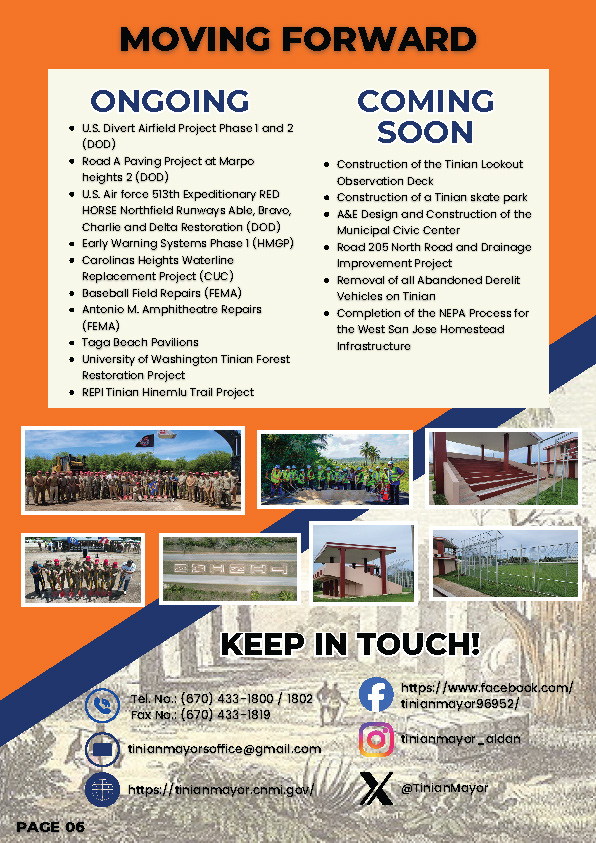 MOVING FORWARD

ONGOING

- U.S. Divert Airfield Project Phase 1 and 2 (DOD)
- Road A Paving Project at Marpo heights 2 (DOD)
- U.S. Air force 513th Expeditionary RED HORSE Northfield Runways Able, Bravo, Charlie and Delta Restoration (DOD)
- Early Warning Systems Phase 1 (HMGP)
- Carolinas Heights Waterline Replacement Project (CUC)
- Baseball Field Repairs (FEMA)
- Antonio M. Amphitheatre Repairs (FEMA)
- Taga Beach Pavilions
- University of Washington Tinian Forest Restoration Project
- REPI Tinian Hinemlu Trail Project

COMING SOON

- Construction of the Tinian Lookout Observation Deck
- Construction of a Tinian skate park
- A&E Design and Construction of the Municipal Civic Center
- Road 205 North Road and Drainage Improvement Project
- Removal of all Abandoned Derelit Vehicles on Tinian
- Completion of the NEPA Process for the West San Jose Homestead Infrastructure

KEEP IN TOUCH!

Tel. No.: (670) 433-1800 / 1802
Fax No.: (670) 433-1819

tinianmayorsoffice@gmail.com

https://tinianmayor.cnmi.gov/

https://www.facebook.com/tinianmayor96952/

tinianmayor_aldan

@TinianMayor

PAGE 06